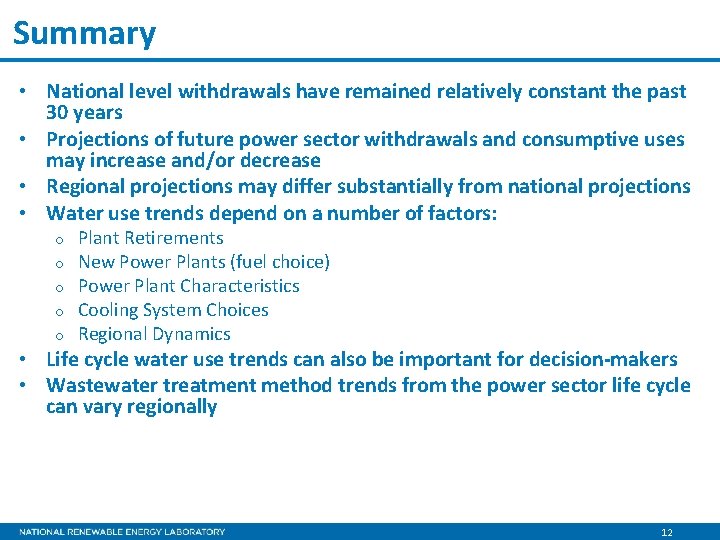 Summary

• National level withdrawals have remained relatively constant the past 30 years
• Projections of future power sector withdrawals and consumptive uses may increase and/or decrease
• Regional projections may differ substantially from national projections
• Water use trends depend on a number of factors:
  o Plant Retirements
  o New Power Plants (fuel choice)
  o Power Plant Characteristics
  o Cooling System Choices
  o Regional Dynamics
• Life cycle water use trends can also be important for decision-makers
• Wastewater treatment method trends from the power sector life cycle can vary regionally

NATIONAL RENEWABLE ENERGY LABORATORY

12